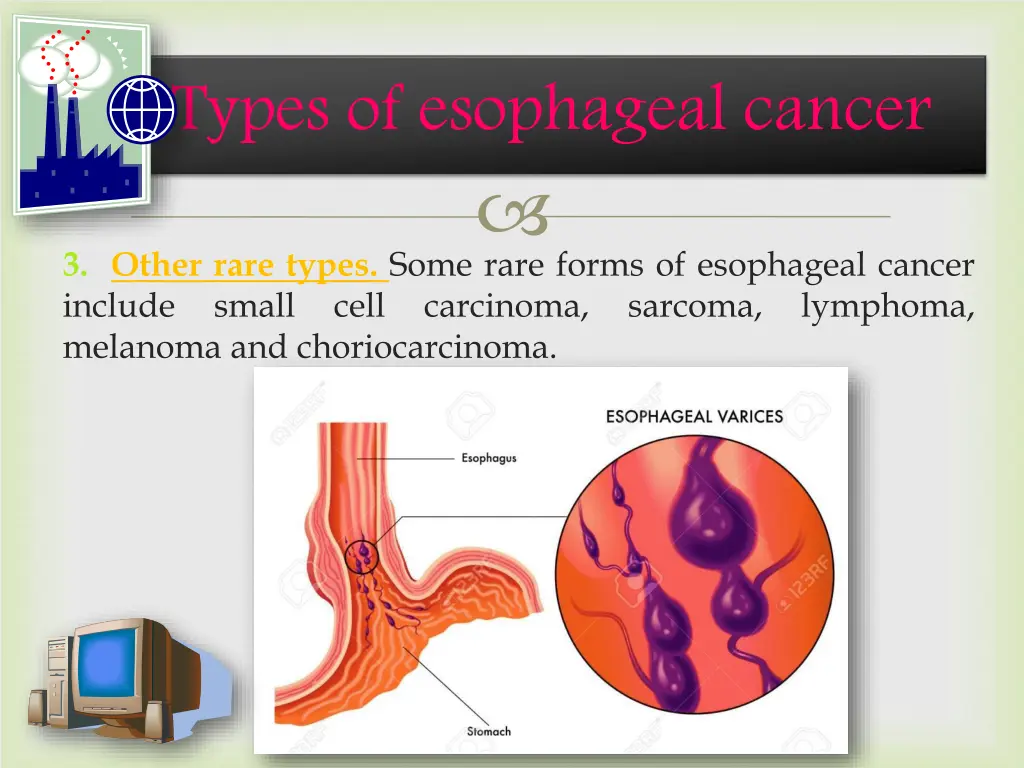 Types of esophageal cancer

3. Other rare types. Some rare forms of esophageal cancer include small cell carcinoma, sarcoma, lymphoma, melanoma and choriocarcinoma.

ESOPHAGEAL VARICES

Esophagus

Stomach

123RF